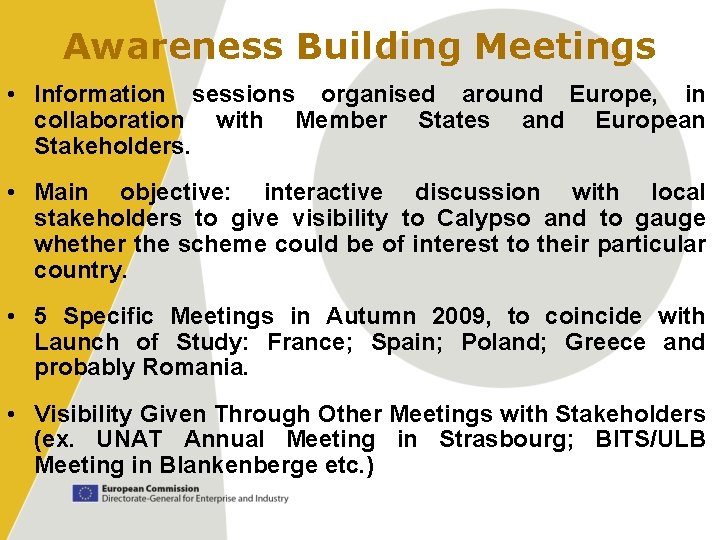 Awareness Building Meetings

• Information sessions organised around Europe, in collaboration with Member States and European Stakeholders.

• Main objective: interactive discussion with local stakeholders to give visibility to Calypso and to gauge whether the scheme could be of interest to their particular country.

• 5 Specific Meetings in Autumn 2009, to coincide with Launch of Study: France; Spain; Poland; Greece and probably Romania.

• Visibility Given Through Other Meetings with Stakeholders (ex. UNAT Annual Meeting in Strasbourg; BITS/ULB Meeting in Blankenberge etc.)

European Commission
Directorate-General for Enterprise and Industry